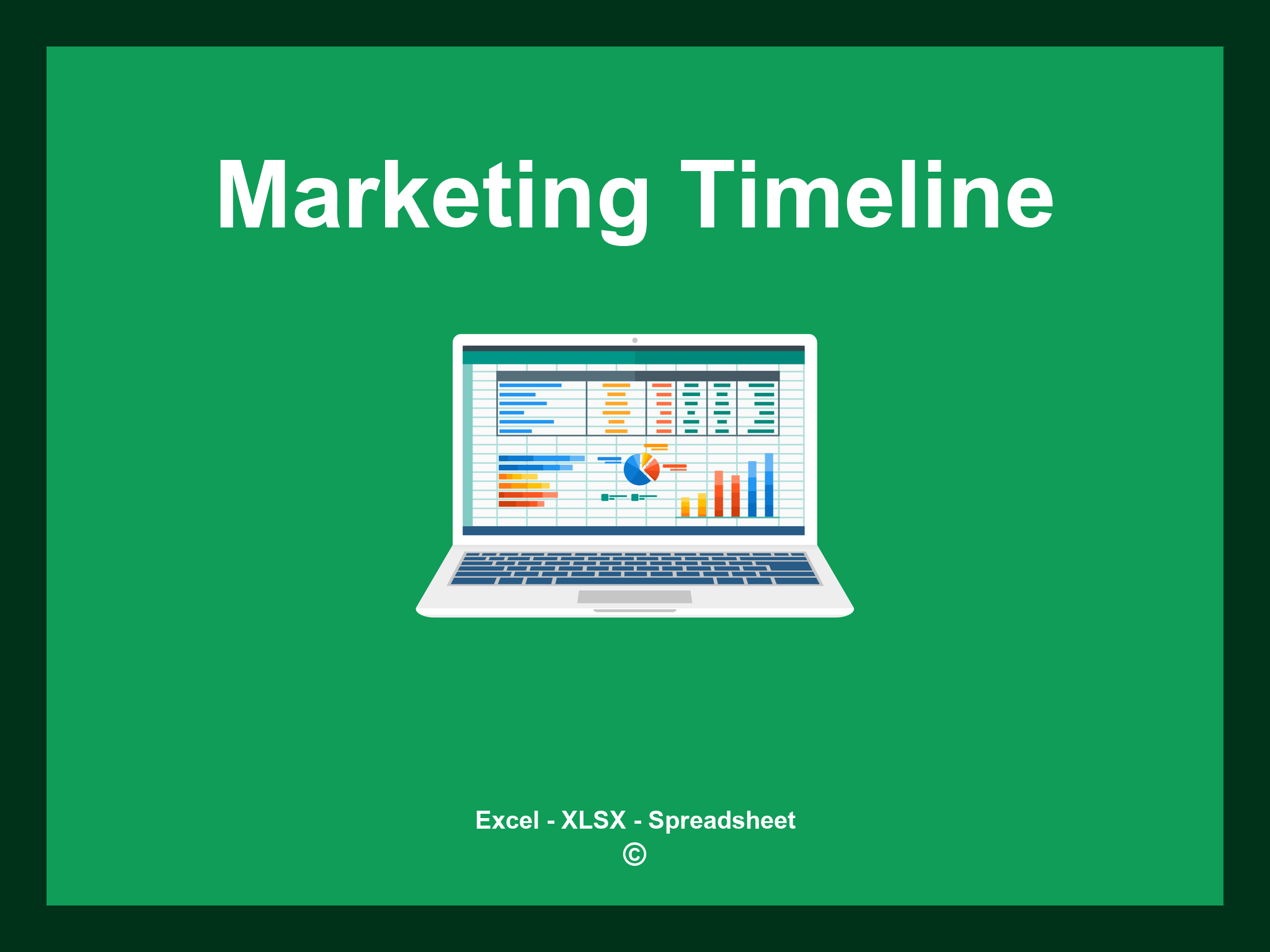 Marketing Timeline

Excel - XLSX - Spreadsheet
©